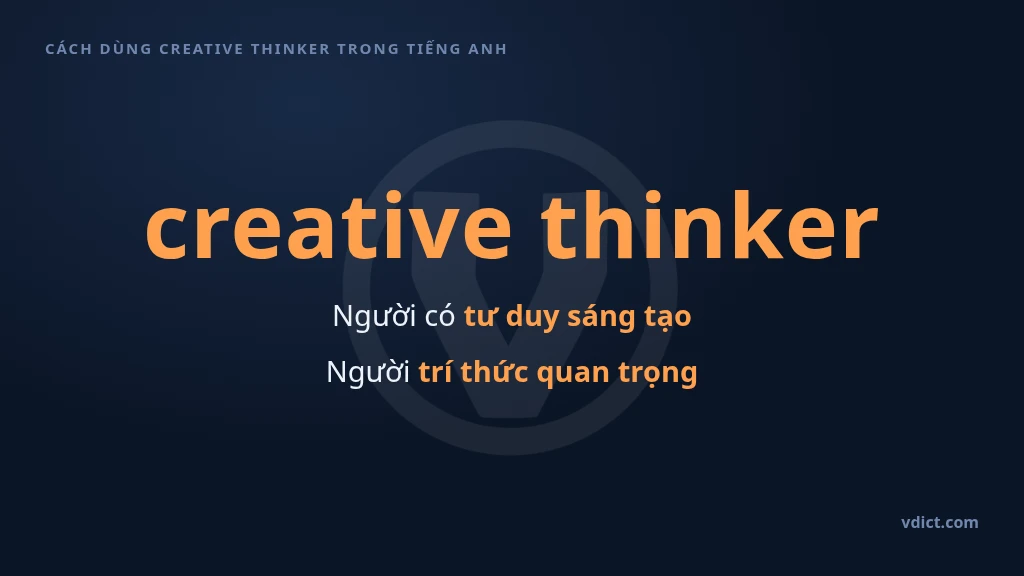 CÁCH DÙNG CREATIVE THINKER TRONG TIẾNG ANH

creative thinker

Người có tư duy sáng tạo

Người trí thức quan trọng

vdict.com